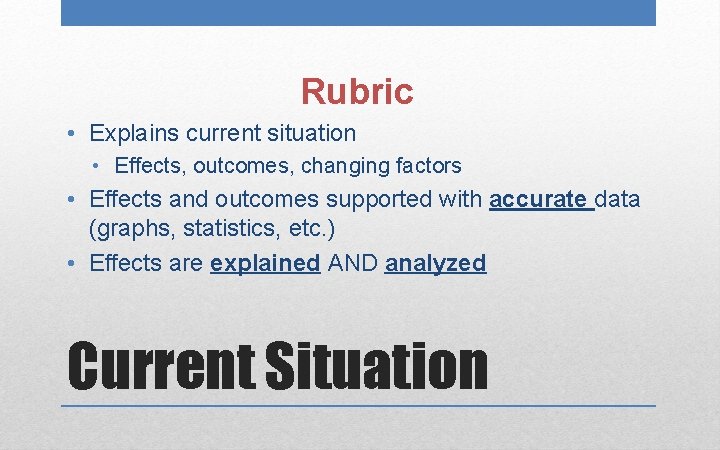 Rubric

• Explains current situation
  • Effects, outcomes, changing factors
• Effects and outcomes supported with accurate data (graphs, statistics, etc.)
• Effects are explained AND analyzed

Current Situation